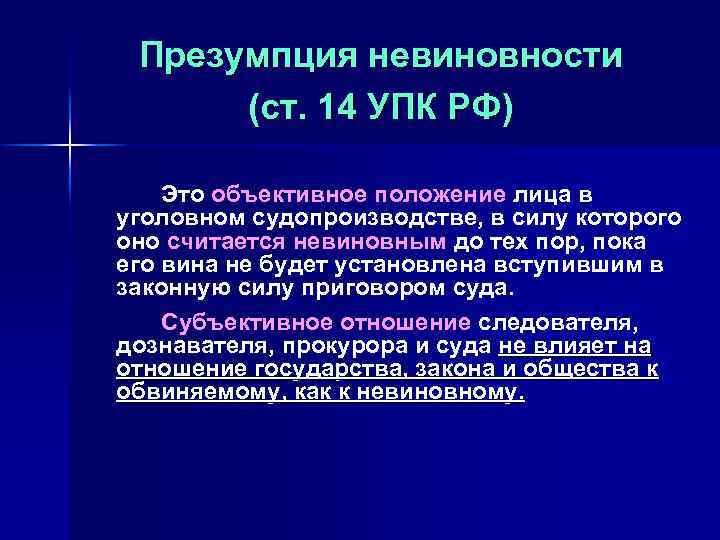 Презумпция невиновности (ст. 14 УПК РФ)

Это объективное положение лица в уголовном судопроизводстве, в силу которого оно считается невиновным до тех пор, пока его вина не будет установлена вступившим в законную силу приговором суда.

Субъективное отношение следователя, дознавателя, прокурора и суда не влияет на отношение государства, закона и общества к обвиняемому, как к невиновному.